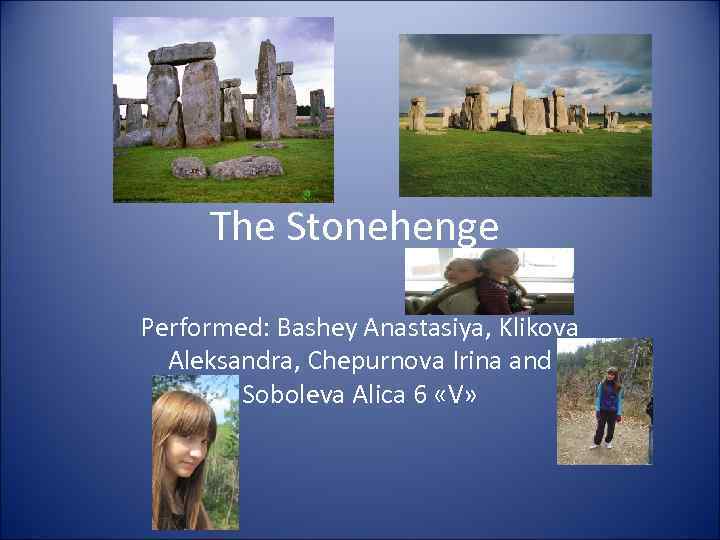 The Stonehenge

Performed: Bashey Anastasiya, Klikova Aleksandra, Chepurnova Irina and Soboleva Alica 6 «V»